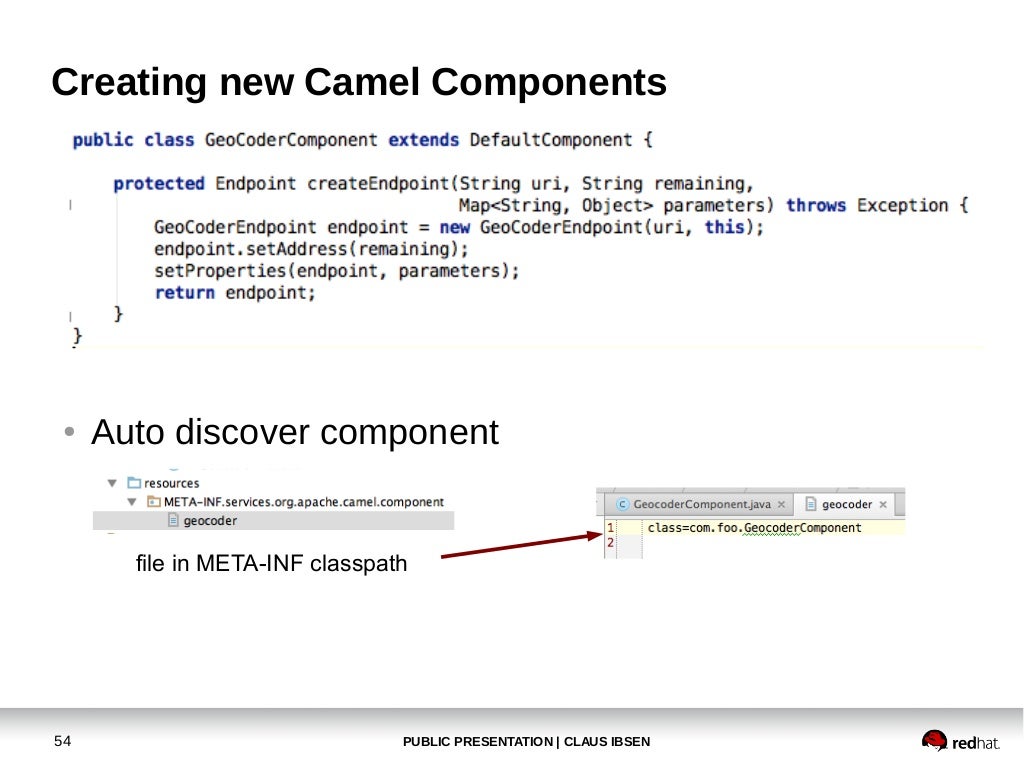 Creating new Camel Components

public class GeoCoderComponent extends DefaultComponent {

    protected Endpoint createEndpoint(String uri, String remaining,
                                      Map<String, Object> parameters) throws Exception {
        GeoCoderEndpoint endpoint = new GeoCoderEndpoint(uri, this);
        endpoint.setAddress(remaining);
        setProperties(endpoint, parameters);
        return endpoint;
    }
}

• Auto discover component

resources
META-INF.services.org.apache.camel.component
geocoder

file in META-INF classpath

GeocoderComponent.java × geocoder ×
1 class=com.foo.GeocoderComponent
2

54 PUBLIC PRESENTATION | CLAUS IBSEN redhat.